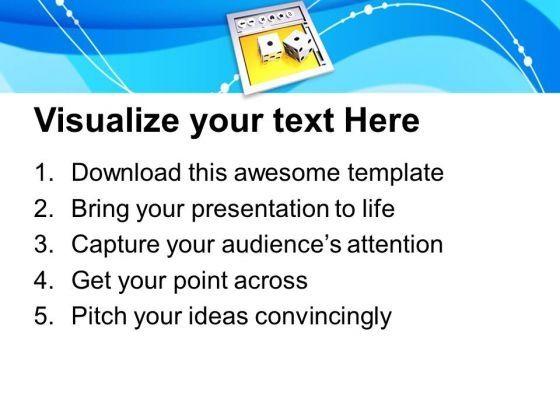 Visualize your text Here

1. Download this awesome template
2. Bring your presentation to life
3. Capture your audience's attention
4. Get your point across
5. Pitch your ideas convincingly